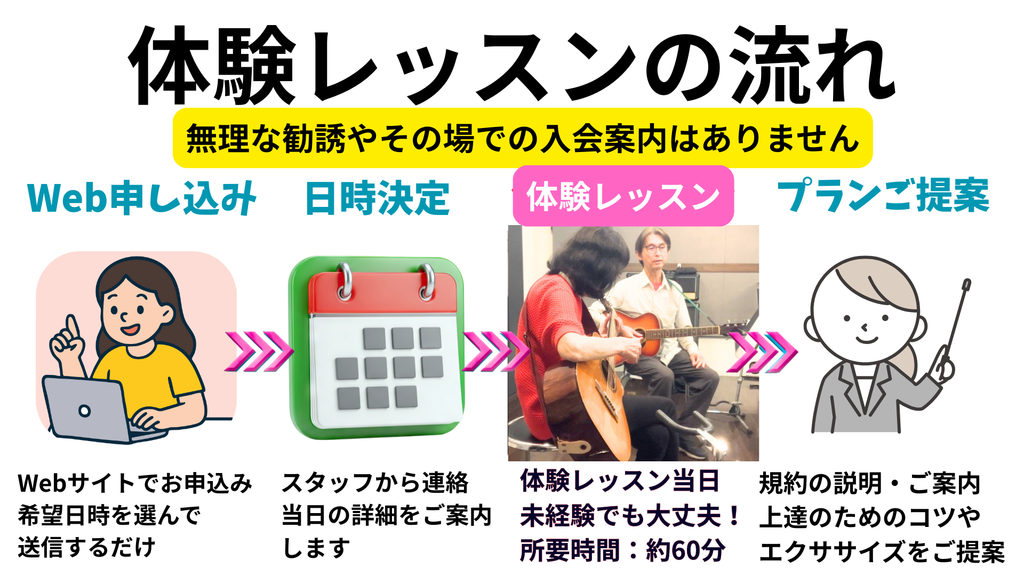 体験レッスンの流れ

無理な勧誘やその場での入会案内はありません

Web申し込み

日時決定

体験レッスン

プランご提案

Webサイトでお申込み
希望日時を選んで
送信するだけ

スタッフから連絡
当日の詳細をご案内
します

体験レッスン当日
未経験でも大丈夫！
所要時間：約60分

規約の説明・ご案内
上達のためのコツや
エクササイズをご提案